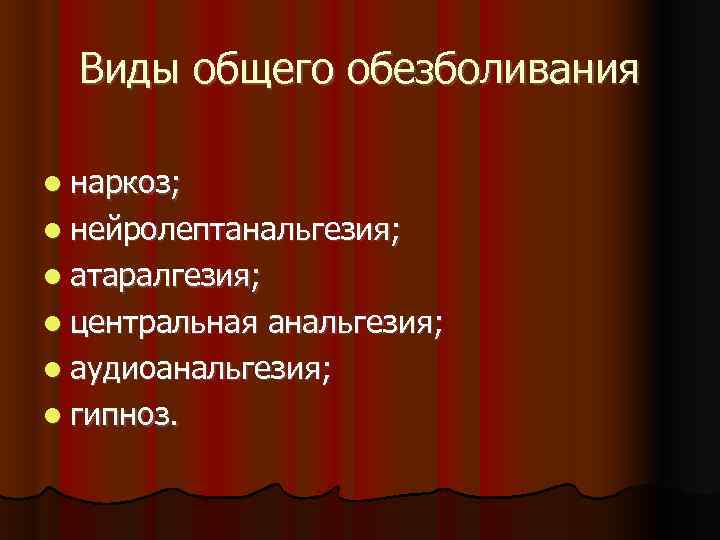 Виды общего обезболивания

- наркоз;
- нейролептанальгезия;
- атаралгезия;
- центральная анальгезия;
- аудиоанальгезия;
- гипноз.